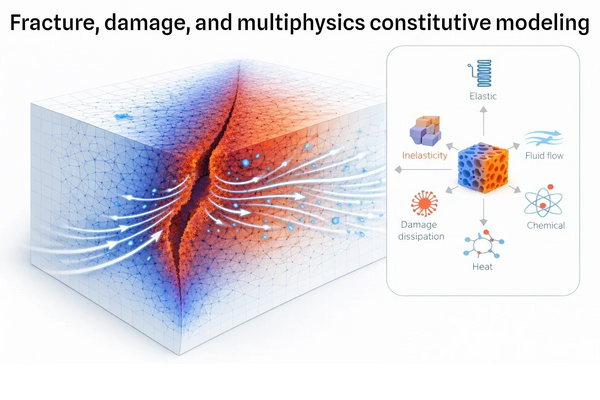 Fracture, damage, and multiphysics constitutive modeling

Elastic

Inelasticity

Fluid flow

Damage dissipation

Chemical

Heat